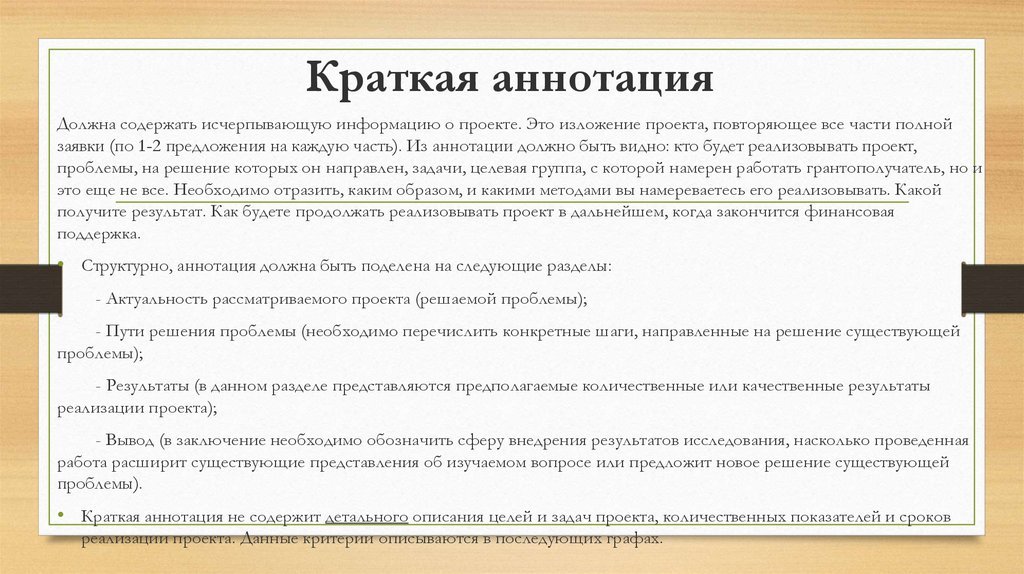 Краткая аннотация

Должна содержать исчерпывающую информацию о проекте. Это изложение проекта, повторяющее все части полной заявки (по 1-2 предложения на каждую часть). Из аннотации должно быть видно: кто будет реализовывать проект, проблемы, на решение которых он направлен, задачи, целевая группа, с которой намерен работать грантополучатель, но и это еще не все. Необходимо отразить, каким образом, и какими методами вы намереваетесь его реализовывать. Какой получите результат. Как будете продолжать реализовывать проект в дальнейшем, когда закончится финансовая поддержка.

• Структурно, аннотация должна быть поделена на следующие разделы:

- Актуальность рассматриваемого проекта (решаемой проблемы);

- Пути решения проблемы (необходимо перечислить конкретные шаги, направленные на решение существующей проблемы);

- Результаты (в данном разделе представляются предполагаемые количественные или качественные результаты реализации проекта);

- Вывод (в заключение необходимо обозначить сферу внедрения результатов исследования, насколько проведенная работа расширит существующие представления об изучаемом вопросе или предложит новое решение существующей проблемы).

• Краткая аннотация не содержит детального описания целей и задач проекта, количественных показателей и сроков реализации проекта. Данные критерии описываются в последующих графах.